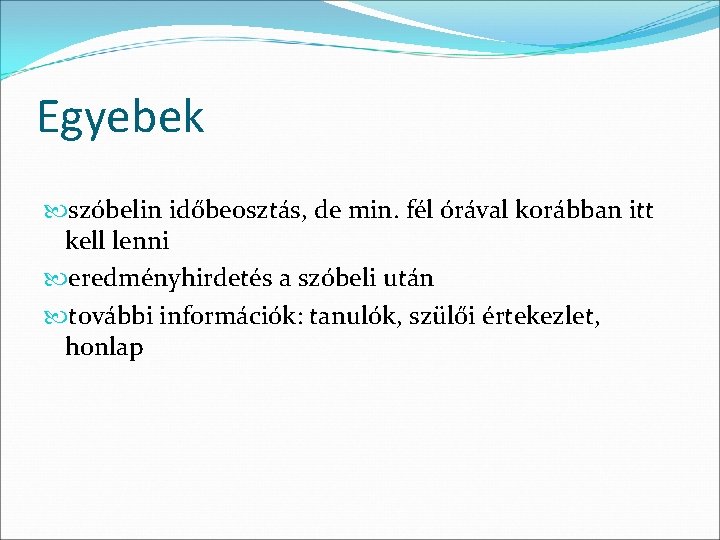 Egyebek

szóbelin időbeosztás, de min. fél órával korábban itt kell lenni

eredményhirdetés a szóbeli után

további információk: tanulók, szülői értekezlet, honlap